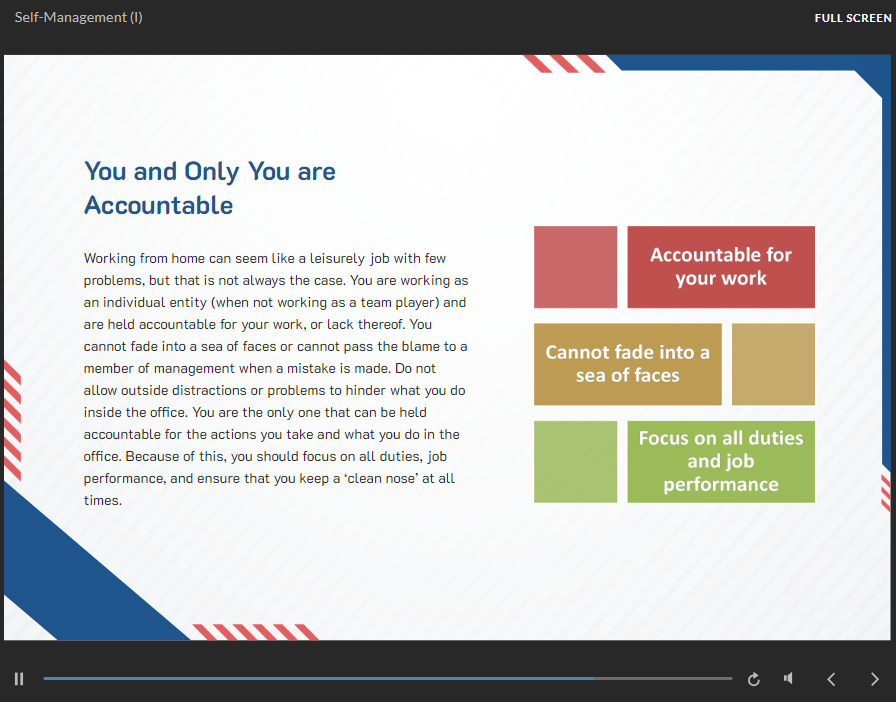 Self-Management (I)

FULL SCREEN

You and Only You are Accountable

Working from home can seem like a leisurely job with few problems, but that is not always the case. You are working as an individual entity (when not working as a team player) and are held accountable for your work, or lack thereof. You cannot fade into a sea of faces or cannot pass the blame to a member of management when a mistake is made. Do not allow outside distractions or problems to hinder what you do inside the office. You are the only one that can be held accountable for the actions you take and what you do in the office. Because of this, you should focus on all duties, job performance, and ensure that you keep a 'clean nose' at all times.

Accountable for your work

Cannot fade into a sea of faces

Focus on all duties and job performance